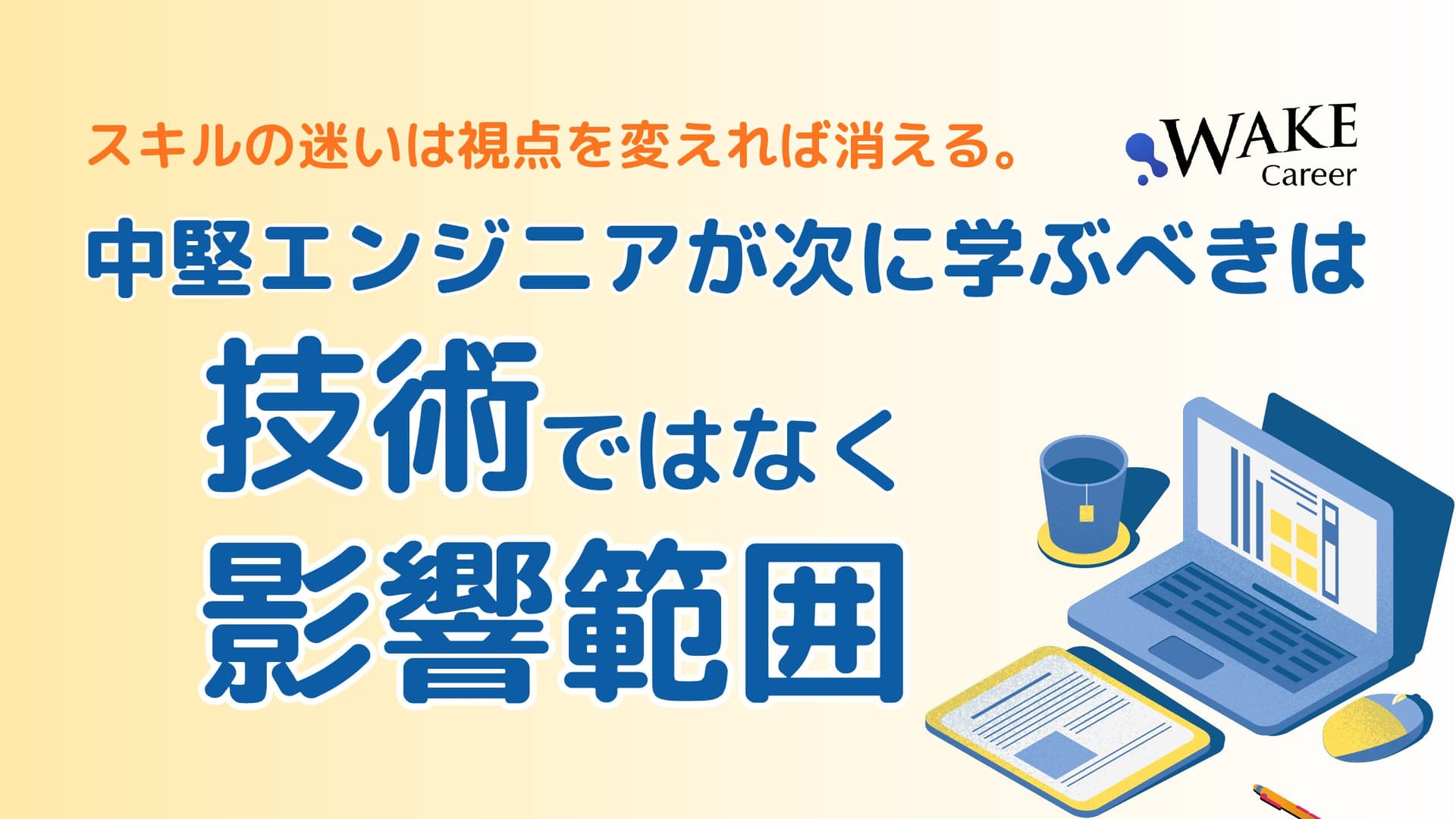 スキルの迷いは視点を変えれば消える。

WAKE Career

中堅エンジニアが次に学ぶべきは

技術ではなく

影響範囲